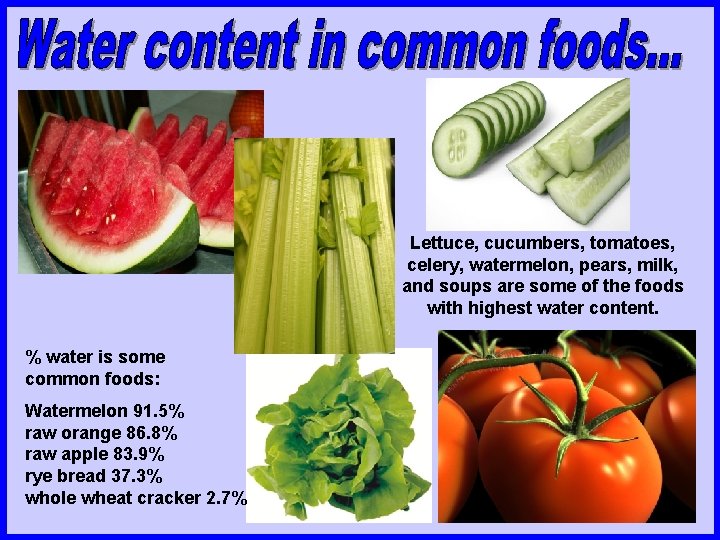 Water content in common foods...

Lettuce, cucumbers, tomatoes, celery, watermelon, pears, milk, and soups are some of the foods with highest water content.

% water is some common foods:

Watermelon 91.5%
raw orange 86.8%
raw apple 83.9%
rye bread 37.3%
whole wheat cracker 2.7%